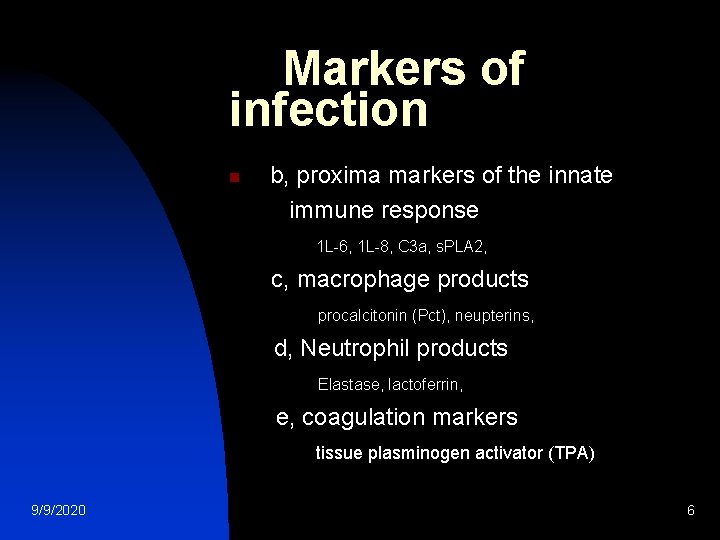 Markers of infection

b, proxima markers of the innate immune response

1L-6, 1L-8, C3a, sPLA2,

c, macrophage products

procalcitonin (Pct), neupterins,

d, Neutrophil products

Elastase, lactoferrin,

e, coagulation markers

tissue plasminogen activator (TPA)

9/9/2020

6